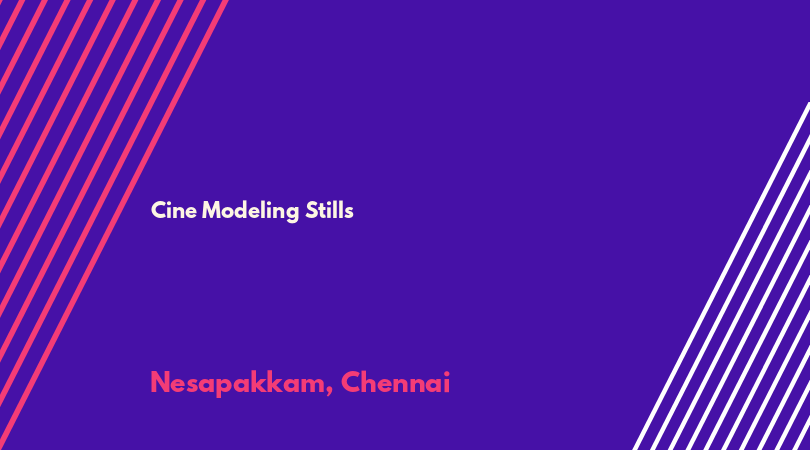 Cine Modeling Stills

Nesapakkam, Chennai